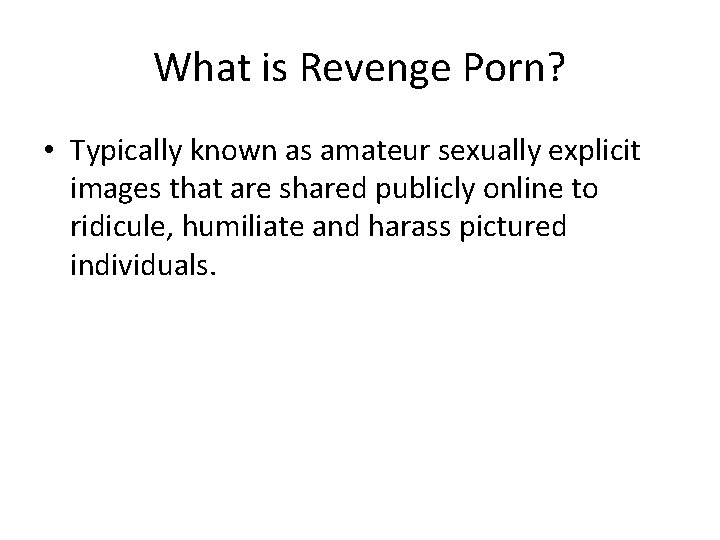 What is Revenge Porn?

• Typically known as amateur sexually explicit images that are shared publicly online to ridicule, humiliate and harass pictured individuals.